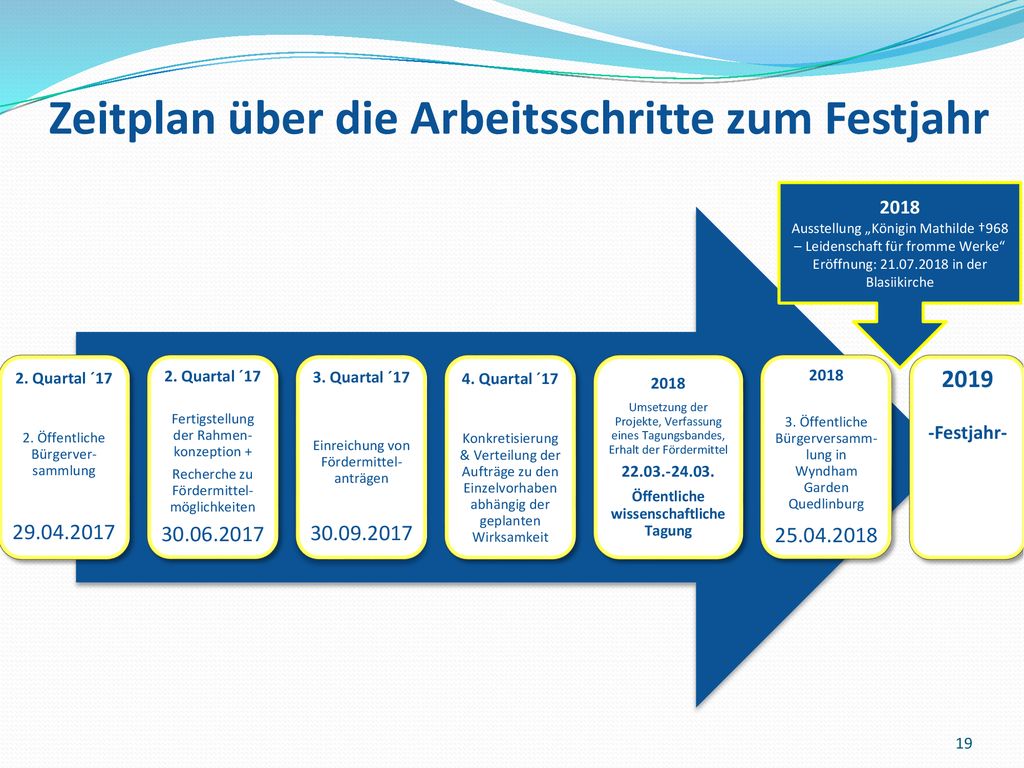 Zeitplan über die Arbeitsschritte zum Festjahr

2018
Ausstellung „Königin Mathilde †968 – Leidenschaft für fromme Werke“ Eröffnung: 21.07.2018 in der Blasiikirche

2. Quartal ´17
2. Öffentliche Bürgerversammlung
29.04.2017

2. Quartal ´17
Fertigstellung der Rahmenkonzeption +
Recherche zu Fördermittelmöglichkeiten
30.06.2017

3. Quartal ´17
Einreichung von Fördermittelanträgen
30.09.2017

4. Quartal ´17
Konkretisierung & Verteilung der Aufträge zu den Einzelvorhaben abhängig der geplanten Wirksamkeit

2018
Umsetzung der Projekte, Verfassung eines Tagungsbandes, Erhalt der Fördermittel
22.03.-24.03.
Öffentliche wissenschaftliche Tagung

2018
3. Öffentliche Bürgerversammlung in Wyndham Garden Quedlinburg
25.04.2018

2019
-Festjahr-

19